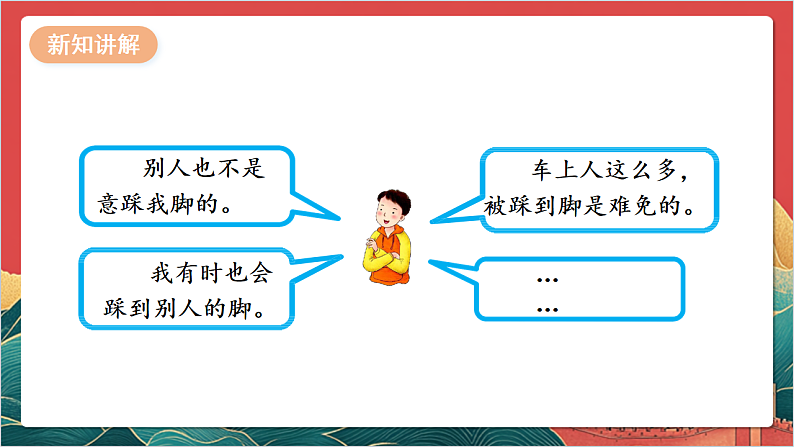 新知讲解

别人也不是意踩我脚的。

我有时也会踩到别人的脚。

车上人这么多，被踩到脚是难免的。

…
…